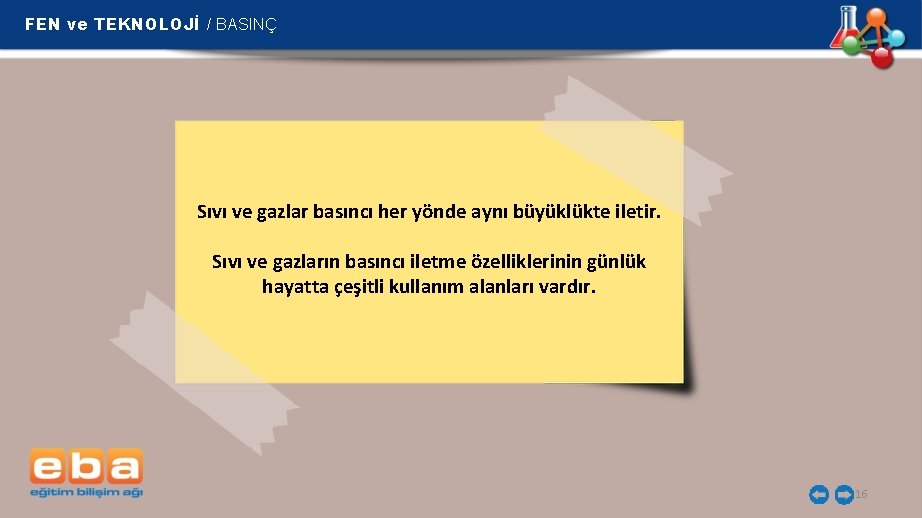 FEN ve TEKNOLOJİ / BASINÇ

Sıvı ve gazlar basıncı her yönde aynı büyüklükte iletir.

Sıvı ve gazların basıncı iletme özelliklerinin günlük hayatta çeşitli kullanım alanları vardır.

eba
eğitim bilişim ağı

16